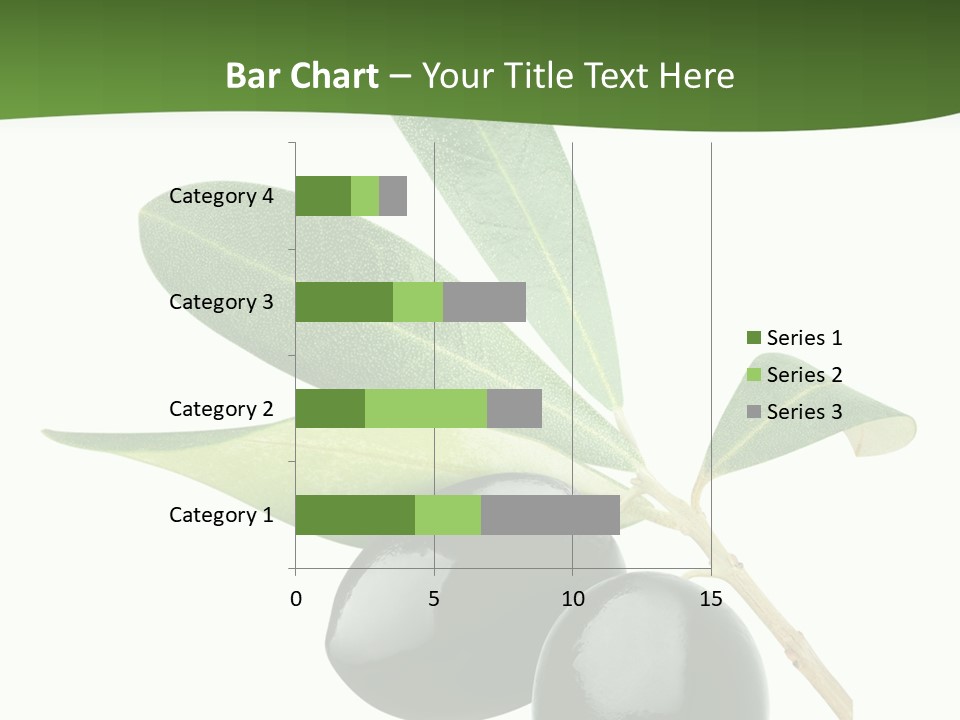 Bar Chart – Your Title Text Here

Category 4
Category 3
Category 2
Category 1

0
5
10
15

Series 1
Series 2
Series 3